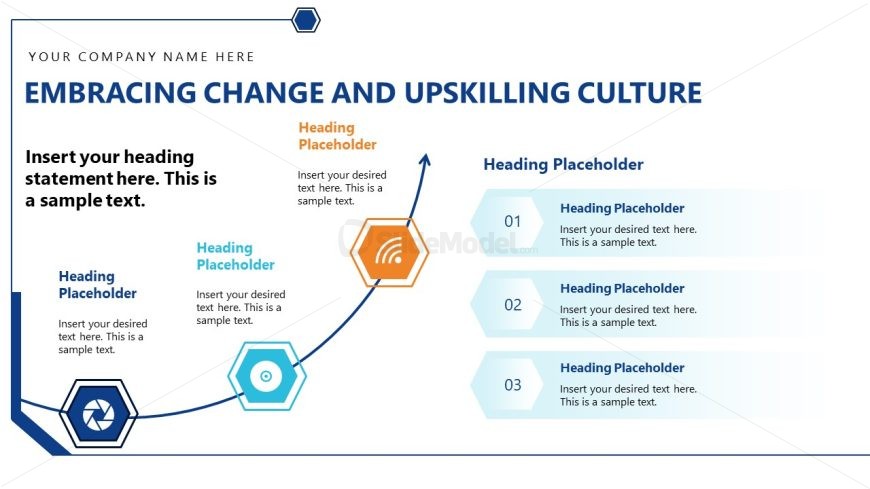 YOUR COMPANY NAME HERE

EMBRACING CHANGE AND UPSKILLING CULTURE

Insert your heading statement here. This is a sample text.

Heading Placeholder

Insert your desired text here. This is a sample text.

Heading Placeholder

Insert your desired text here. This is a sample text.

Heading Placeholder

Insert your desired text here. This is a sample text.

SlideModel.com

Heading Placeholder

01

Heading Placeholder

Insert your desired text here. This is a sample text.

02

Heading Placeholder

Insert your desired text here. This is a sample text.

03

Heading Placeholder

Insert your desired text here. This is a sample text.